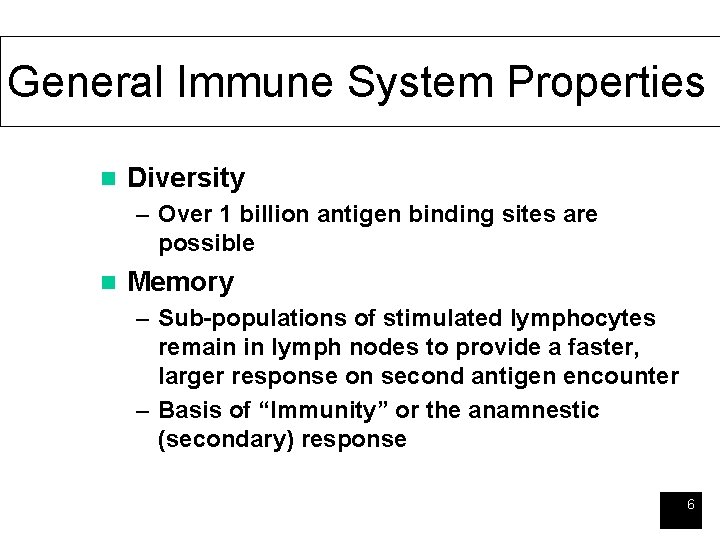 General Immune System Properties

Diversity
– Over 1 billion antigen binding sites are possible

Memory
– Sub-populations of stimulated lymphocytes remain in lymph nodes to provide a faster, larger response on second antigen encounter
– Basis of “Immunity” or the anamnestic (secondary) response

6